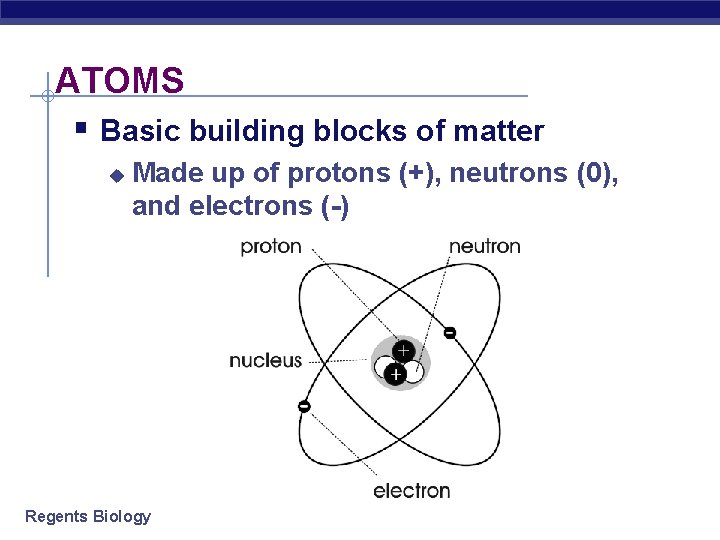 ATOMS

Basic building blocks of matter

Made up of protons (+), neutrons (0), and electrons (-)

proton

neutron

nucleus

+

+

-

-

electron

Regents Biology